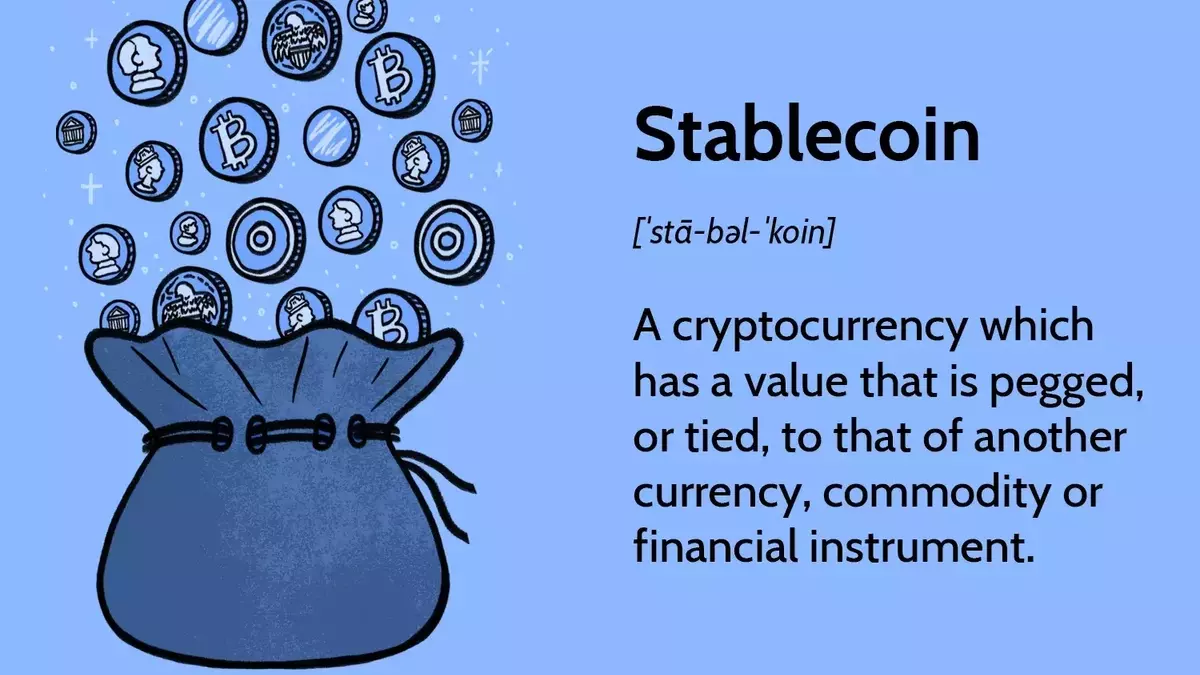 Stablecoin

[ˈstā-bəl-ˈkoin]

A cryptocurrency which has a value that is pegged, or tied, to that of another currency, commodity or financial instrument.